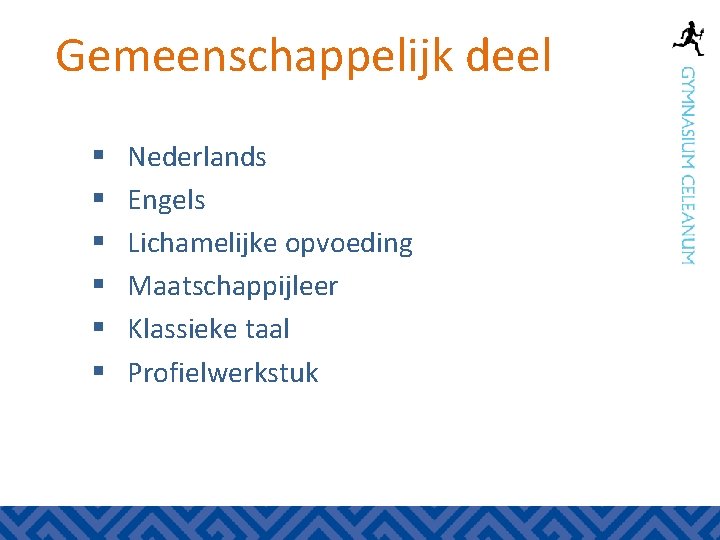 Gemeenschappelijk deel

GYMNASIUM CELEANUM

- Nederlands
- Engels
- Lichamelijke opvoeding
- Maatschappijleer
- Klassieke taal
- Profielwerkstuk